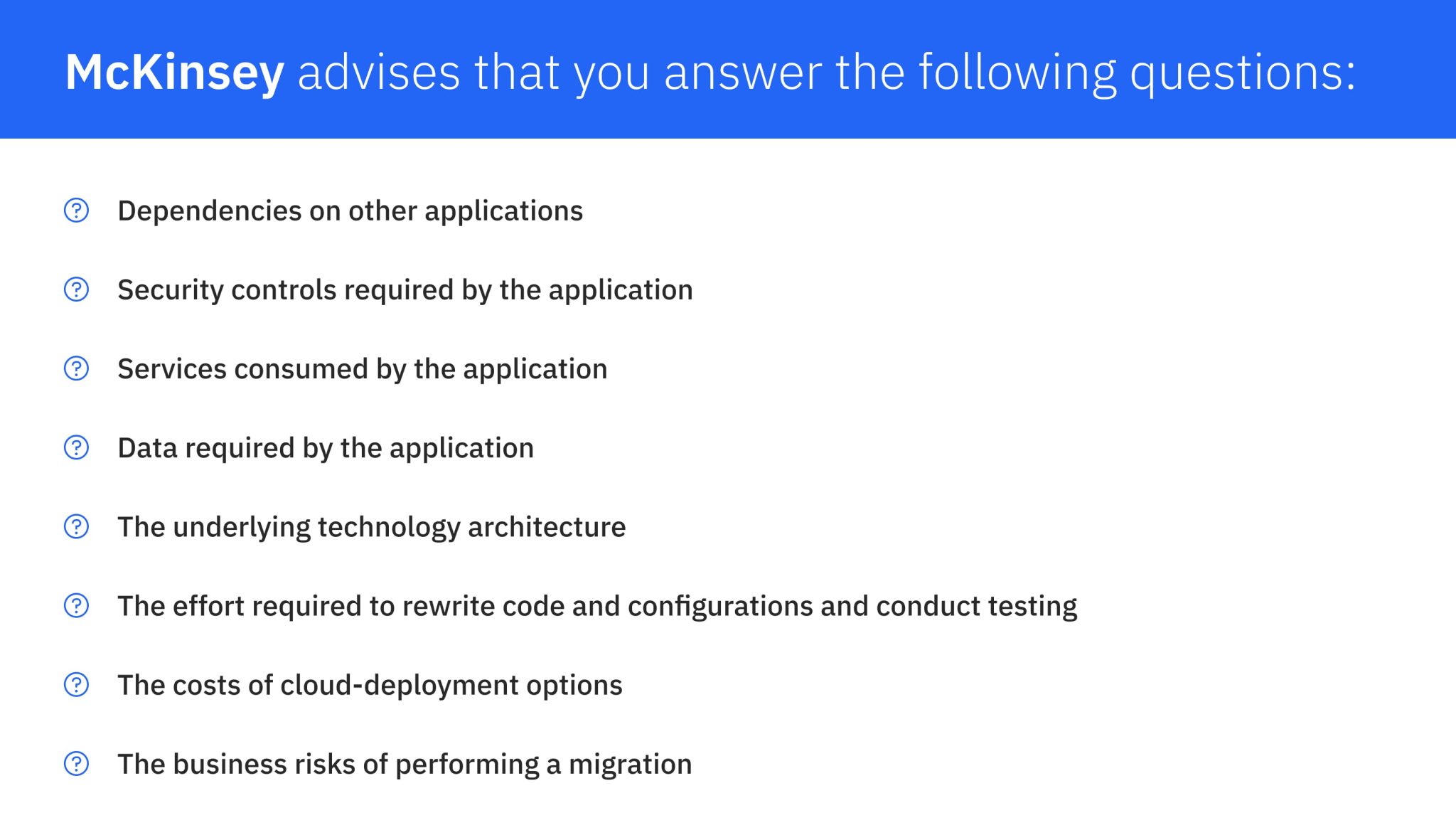 McKinsey advises that you answer the following questions:

Dependencies on other applications

Security controls required by the application

Services consumed by the application

Data required by the application

The underlying technology architecture

The effort required to rewrite code and configurations and conduct testing

The costs of cloud-deployment options

The business risks of performing a migration